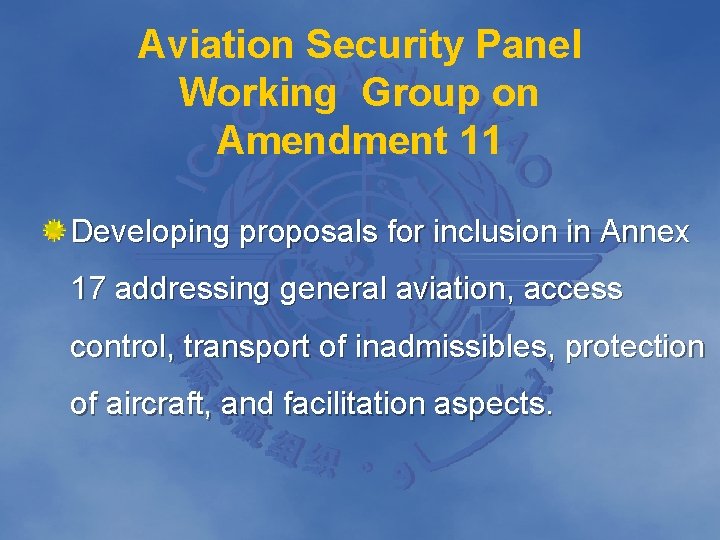 Aviation Security Panel Working Group on Amendment 11

Developing proposals for inclusion in Annex 17 addressing general aviation, access control, transport of inadmissibles, protection of aircraft, and facilitation aspects.